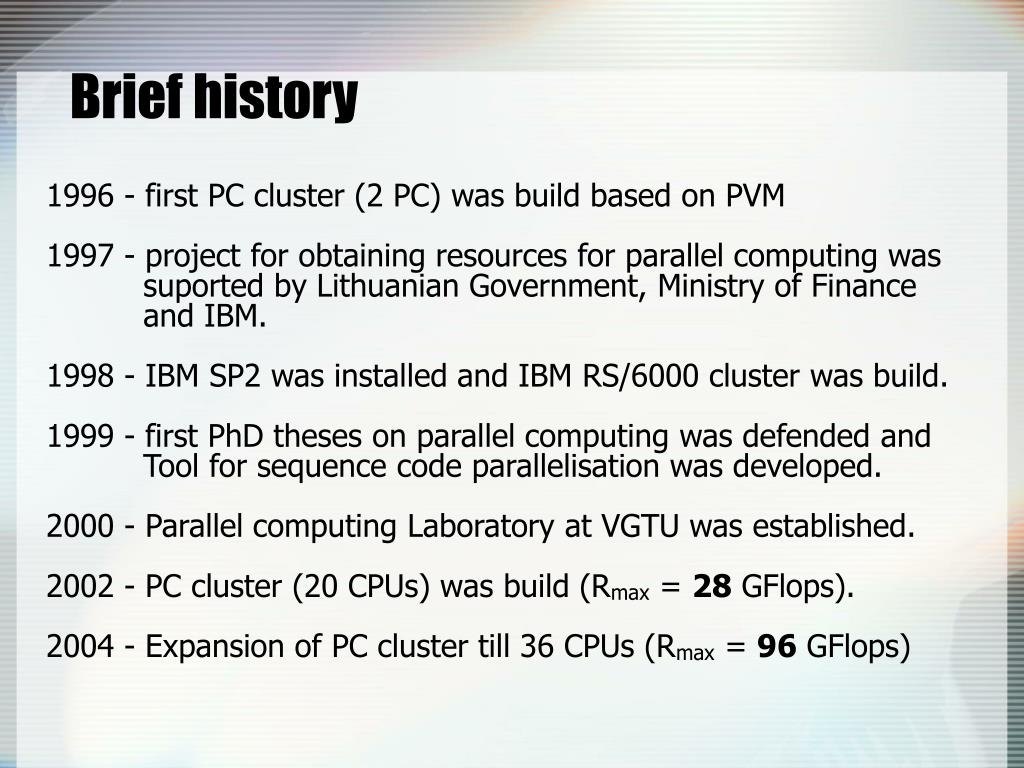 Brief history

1996 - first PC cluster (2 PC) was build based on PVM

1997 - project for obtaining resources for parallel computing was suported by Lithuanian Government, Ministry of Finance and IBM.

1998 - IBM SP2 was installed and IBM RS/6000 cluster was build.

1999 - first PhD theses on parallel computing was defended and Tool for sequence code parallelisation was developed.

2000 - Parallel computing Laboratory at VGTU was established.

2002 - PC cluster (20 CPUs) was build ($R_{max}$ = **28** GFlops).

2004 - Expansion of PC cluster till 36 CPUs ($R_{max}$ = **96** GFlops)